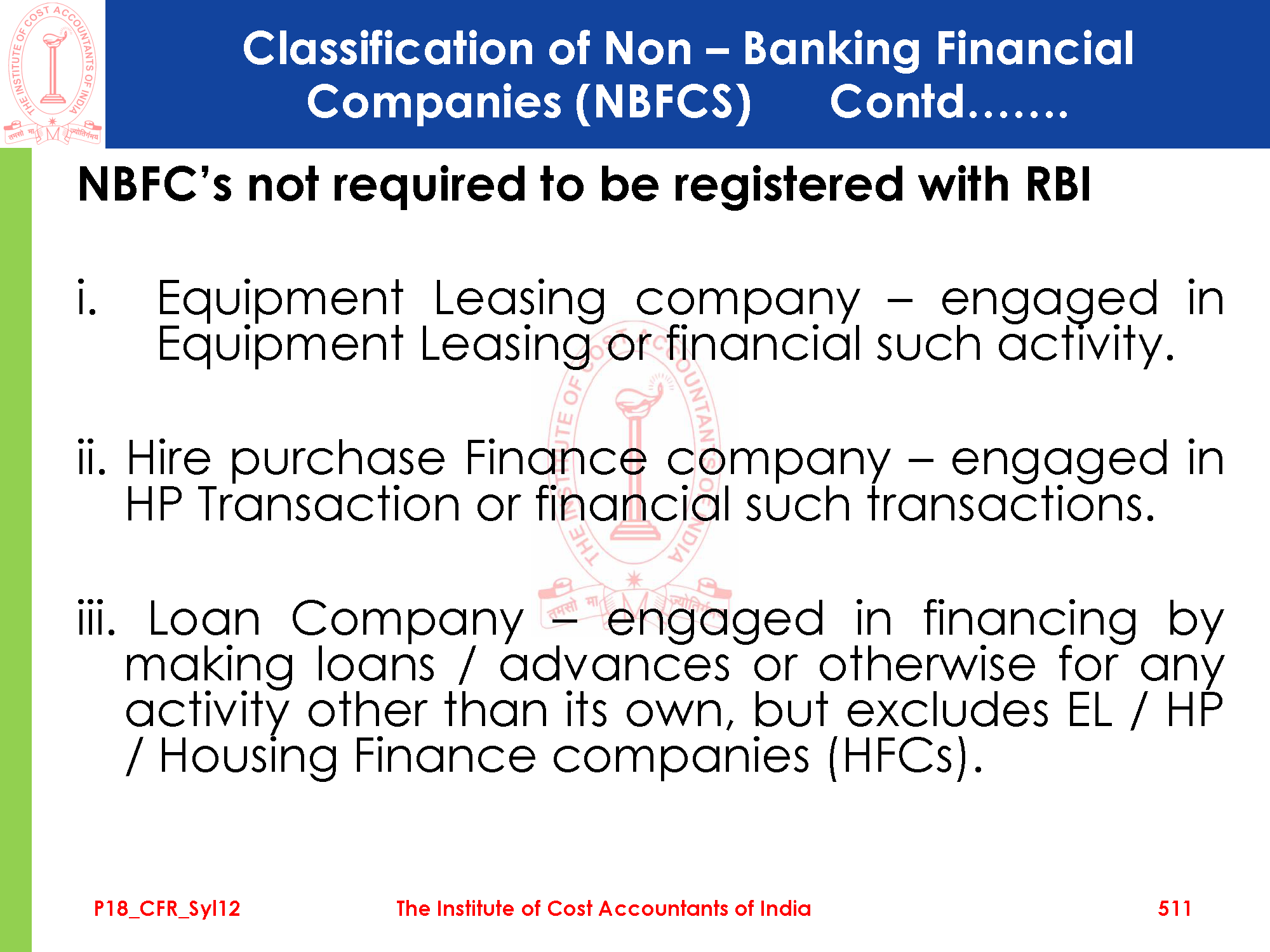 THE INSTITUTE OF COST ACCOUNTANTS OF INDIA
तमसो मा ज्योतिर्गमय

Classification of Non – Banking Financial Companies (NBFCS) Contd…….

NBFC's not required to be registered with RBI

i. Equipment Leasing company – engaged in Equipment Leasing or financial such activity.

ii. Hire purchase Finance company – engaged in HP Transaction or financial such transactions.

iii. Loan Company – engaged in financing by making loans / advances or otherwise for any activity other than its own, but excludes EL / HP / Housing Finance companies (HFCs).

P18_CFR_Syl12 The Institute of Cost Accountants of India 511